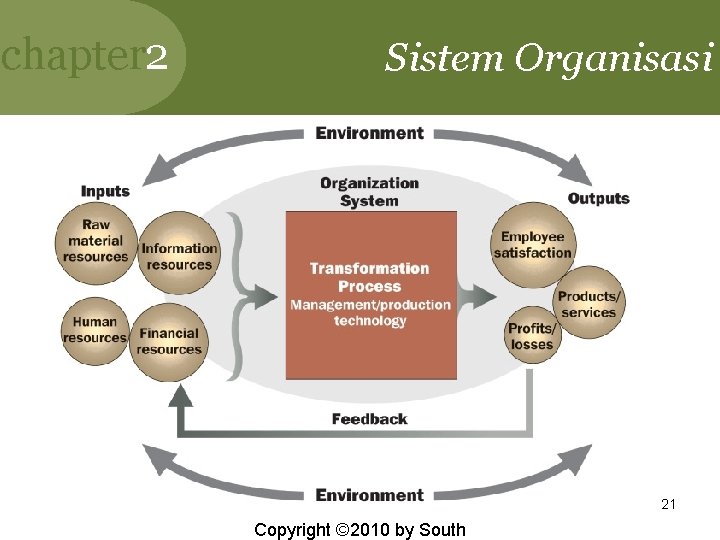 chapter2

Sistem Organisasi

Environment

Inputs

Raw material resources

Information resources

Human resources

Financial resources

Organization System

Transformation Process
Management/production technology

Outputs

Employee satisfaction

Products/ services

Profits/ losses

Feedback

Environment

21

Copyright ©2010 by South